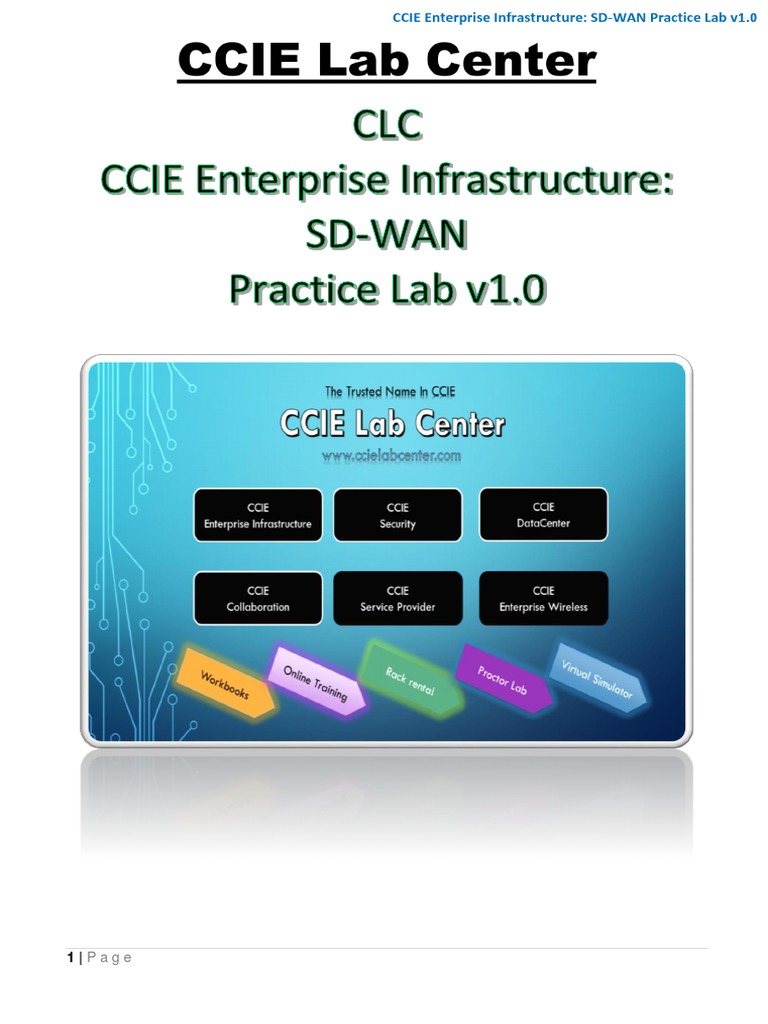 CCIE Enterprise Infrastructure: SD-WAN Practice Lab v1.0

CCIE Lab Center

CLC
CCIE Enterprise Infrastructure:
SD-WAN
Practice Lab v1.0

The Trusted Name In CCIE
CCIE Lab Center
www.ccielabcenter.com

CCIE
Enterprise Infrastructure

CCIE
Security

CCIE
DataCenter

CCIE
Collaboration

CCIE
Service Provider

CCIE
Enterprise Wireless

Workbooks
Online Training
Rack rental
Proctor Lab
Virtual Simulator

1 | P a g e